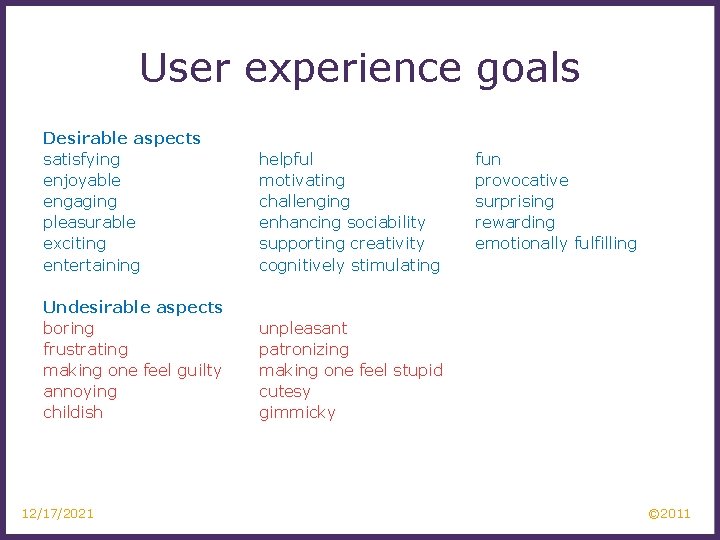 User experience goals

Desirable aspects
satisfying
enjoyable
engaging
pleasurable
exciting
entertaining

helpful
motivating
challenging
enhancing sociability
supporting creativity
cognitively stimulating

fun
provocative
surprising
rewarding
emotionally fulfilling

Undesirable aspects
boring
frustrating
making one feel guilty
annoying
childish

unpleasant
patronizing
making one feel stupid
cutesy
gimmicky

12/17/2021

©2011